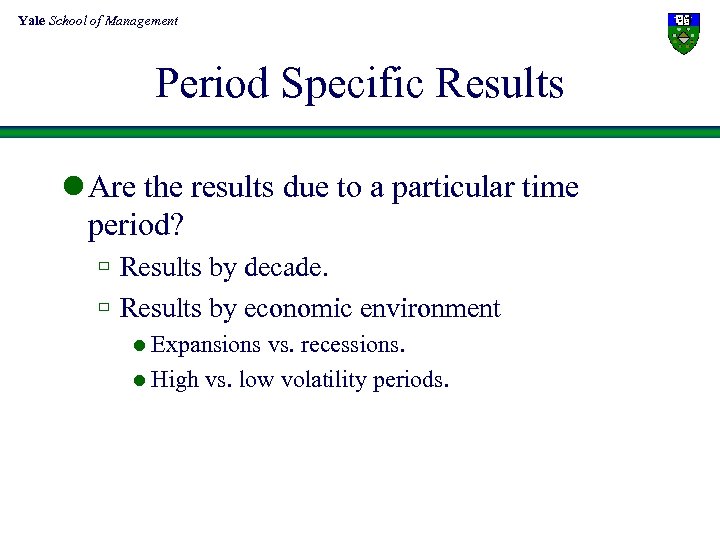 Yale School of Management

Period Specific Results

Are the results due to a particular time period?

Results by decade.

Results by economic environment

Expansions vs. recessions.

High vs. low volatility periods.